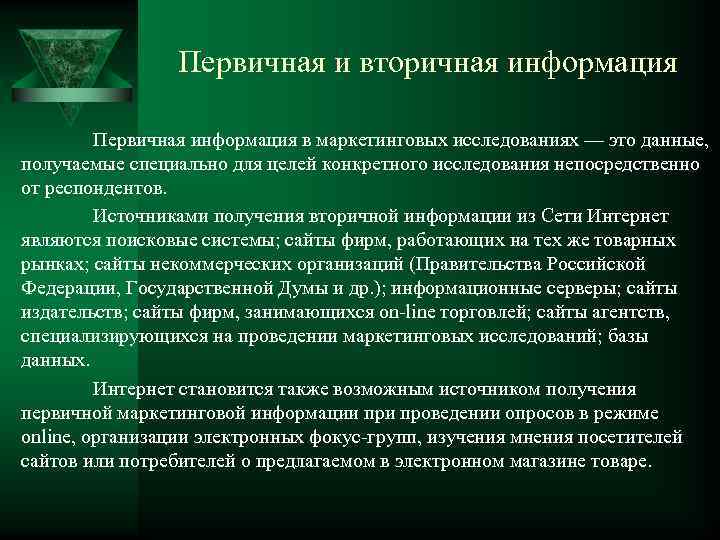 Первичная и вторичная информация

Первичная информация в маркетинговых исследованиях — это данные, получаемые специально для целей конкретного исследования непосредственно от респондентов.

Источниками получения вторичной информации из Сети Интернет являются поисковые системы; сайты фирм, работающих на тех же товарных рынках; сайты некоммерческих организаций (Правительства Российской Федерации, Государственной Думы и др.); информационные серверы; сайты издательств; сайты фирм, занимающихся on-line торговлей; сайты агентств, специализирующихся на проведении маркетинговых исследований; базы данных.

Интернет становится также возможным источником получения первичной маркетинговой информации при проведении опросов в режиме online, организации электронных фокус-групп, изучения мнения посетителей сайтов или потребителей о предлагаемом в электронном магазине товаре.